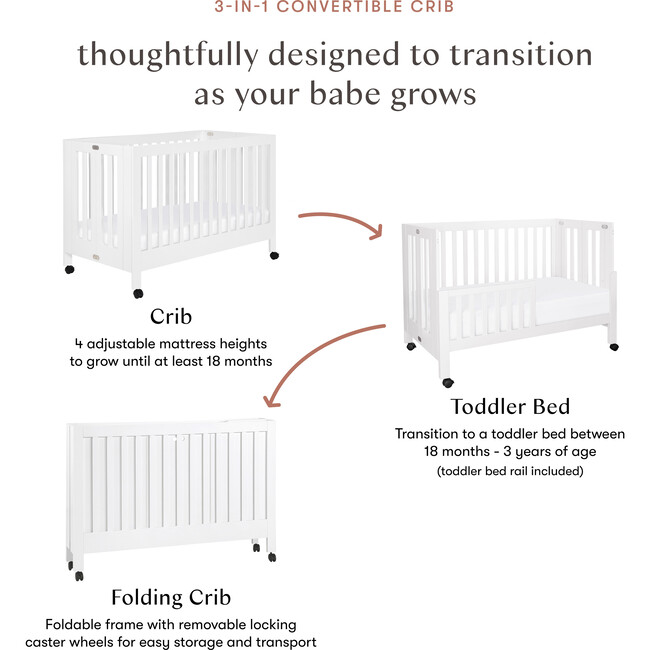 3-IN-1 CONVERTIBLE CRIB

thoughtfully designed to transition as your babe grows

Crib

4 adjustable mattress heights to grow until at least 18 months

Toddler Bed

Transition to a toddler bed between 18 months - 3 years of age

(toddler bed rail included)

Folding Crib

Foldable frame with removable locking caster wheels for easy storage and transport